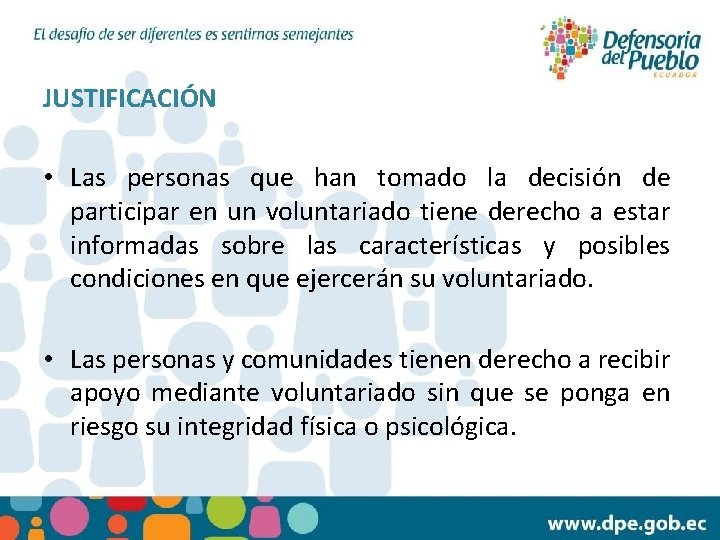 El desafío de ser diferentes es sentirnos semejantes

Defensoría del Pueblo
ECUADOR

JUSTIFICACIÓN

• Las personas que han tomado la decisión de participar en un voluntariado tiene derecho a estar informadas sobre las características y posibles condiciones en que ejercerán su voluntariado.

• Las personas y comunidades tienen derecho a recibir apoyo mediante voluntariado sin que se ponga en riesgo su integridad física o psicológica.

www.dpe.gob.ec